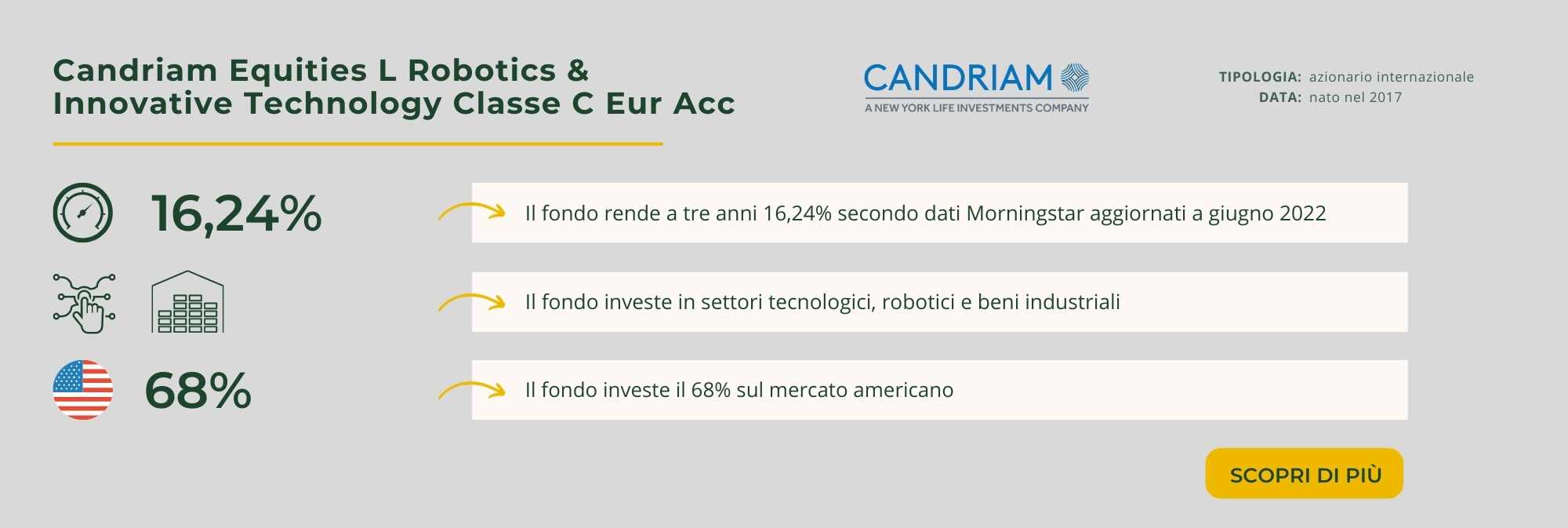 Candriam Equities L Robotics & Innovative Technology Classe C Eur Acc

CANDRIAM
A NEW YORK LIFE INVESTMENTS COMPANY

TIPOLOGIA: azionario internazionale
DATA: nato nel 2017

16,24%

Il fondo rende a tre anni 16,24% secondo dati Morningstar aggiornati a giugno 2022

Il fondo investe in settori tecnologici, robotici e beni industriali

68%

Il fondo investe il 68% sul mercato americano

SCOPRI DI PIÙ